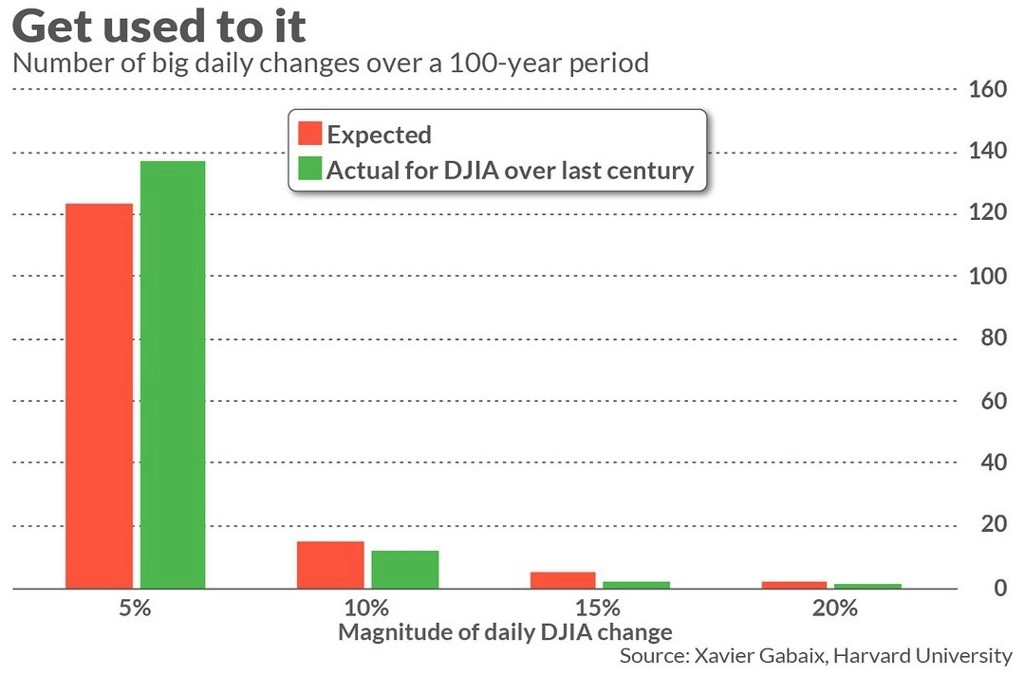 Get used to it

Number of big daily changes over a 100-year period

Expected
Actual for DJIA over last century

160
140
120
100
80
60
40
20
0

5%
10%
15%
20%

Magnitude of daily DJIA change

Source: Xavier Gabaix, Harvard University